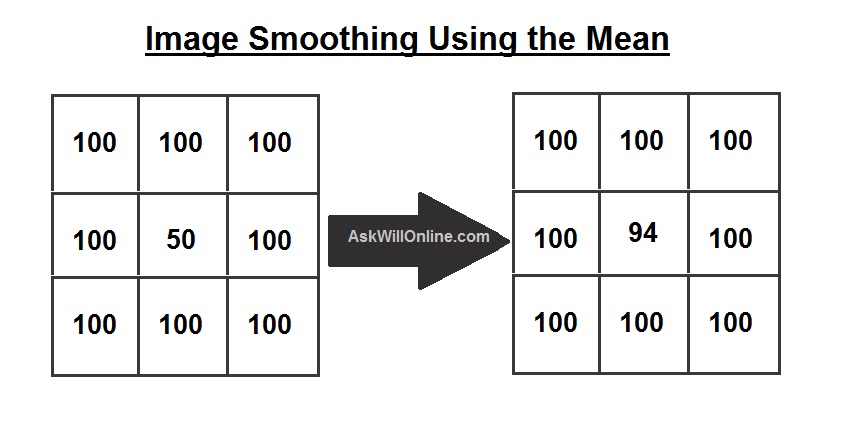 Image Smoothing Using the Mean

| 100 | 100 | 100 |
|---|---|---|
| 100 | 50 | 100 |
| 100 | 100 | 100 |

AskWillOnline.com

| 100 | 100 | 100 |
|---|---|---|
| 100 | 94 | 100 |
| 100 | 100 | 100 |